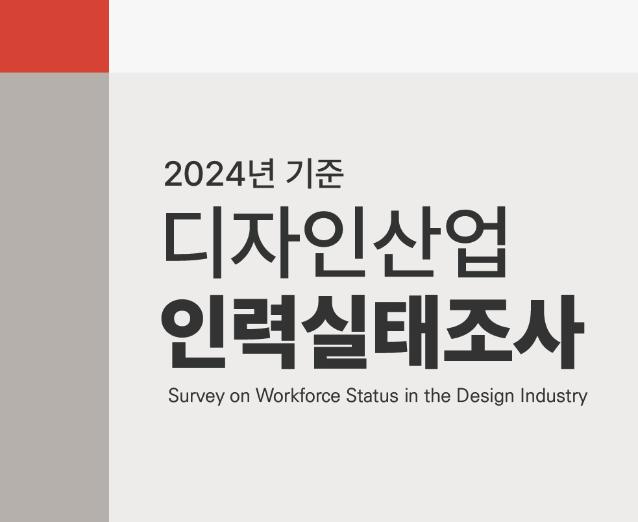 2024년 기준

디자인산업
인력실태조사

Survey on Workforce Status in the Design Industry